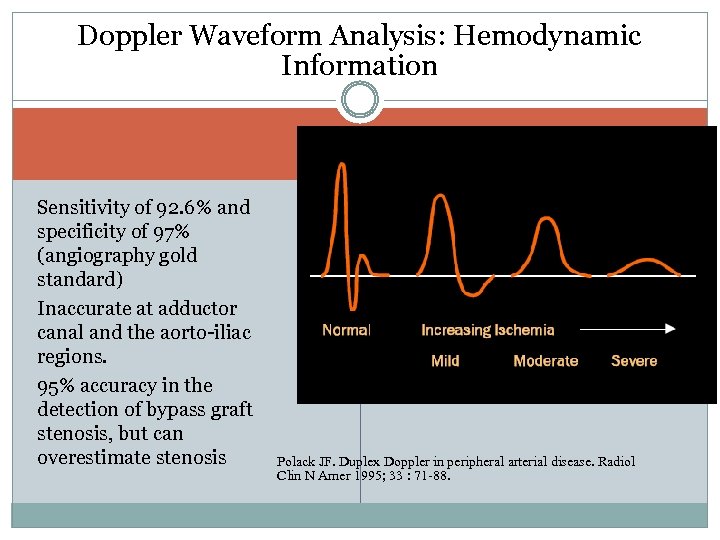 Doppler Waveform Analysis: Hemodynamic Information

Sensitivity of 92.6% and specificity of 97% (angiography gold standard)

Inaccurate at adductor canal and the aorto-iliac regions.

95% accuracy in the detection of bypass graft stenosis, but can overestimate stenosis

Normal

Increasing Ischemia

Mild

Moderate

Severe

Polack JF. Duplex Doppler in peripheral arterial disease. Radiol Clin N Amer 1995; 33 : 71-88.